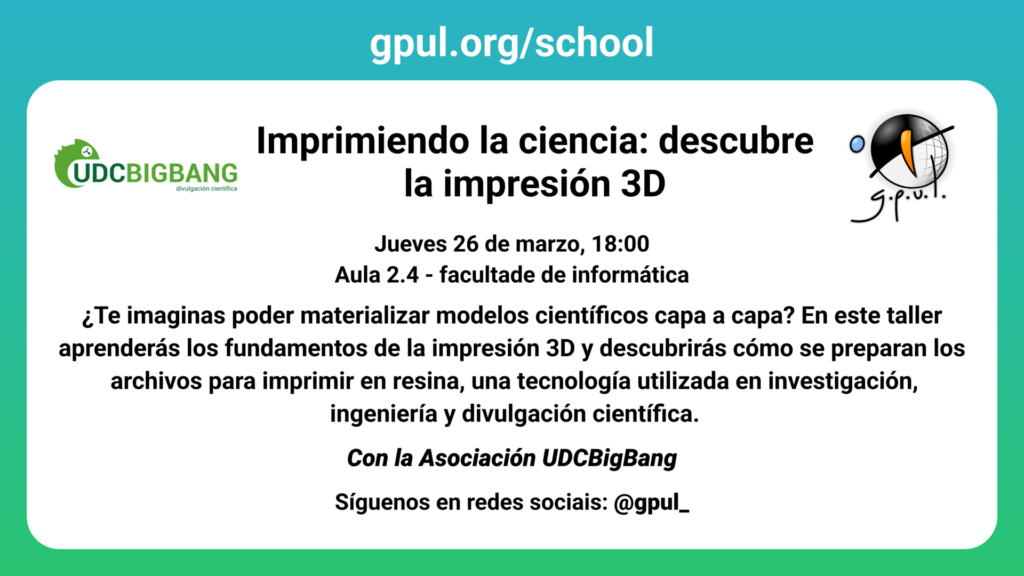 gpul.org/school

UDCBIGBANG
divulgación científica

Imprimiendo la ciencia: descubre la impresión 3D

g.p.u.l.

Jueves 26 de marzo, 18:00
Aula 2.4 - facultade de informática

¿Te imaginas poder materializar modelos científicos capa a capa? En este taller aprenderás los fundamentos de la impresión 3D y descubrirás cómo se preparan los archivos para imprimir en resina, una tecnología utilizada en investigación, ingeniería y divulgación científica.

Con la Asociación UDCBigBang

Síguenos en redes sociais: @gpul_